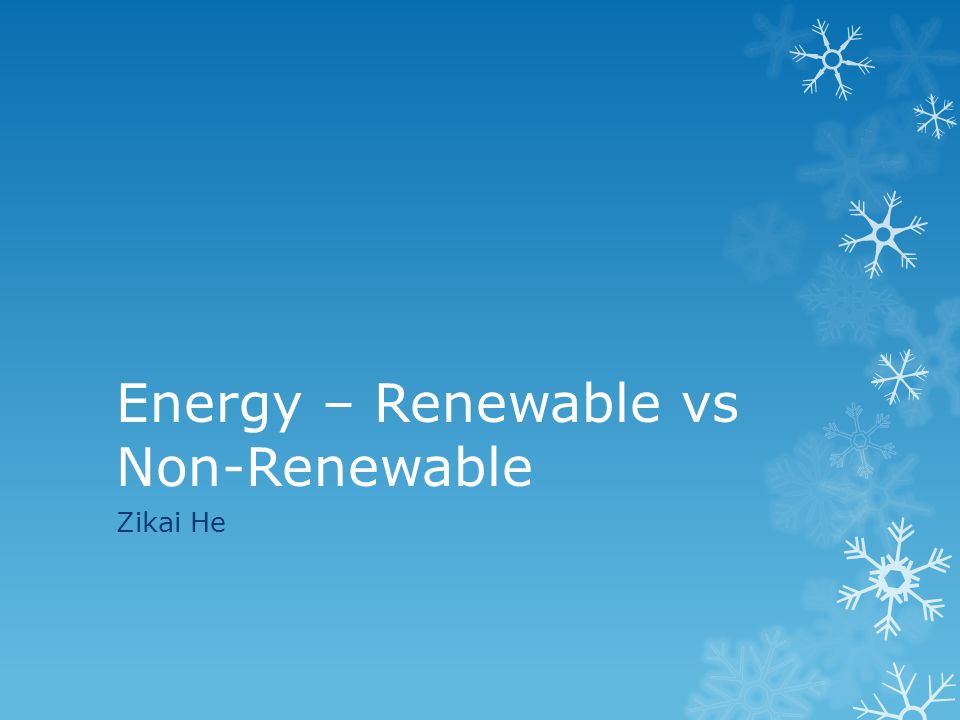 Energy – Renewable vs Non-Renewable

Zikai He